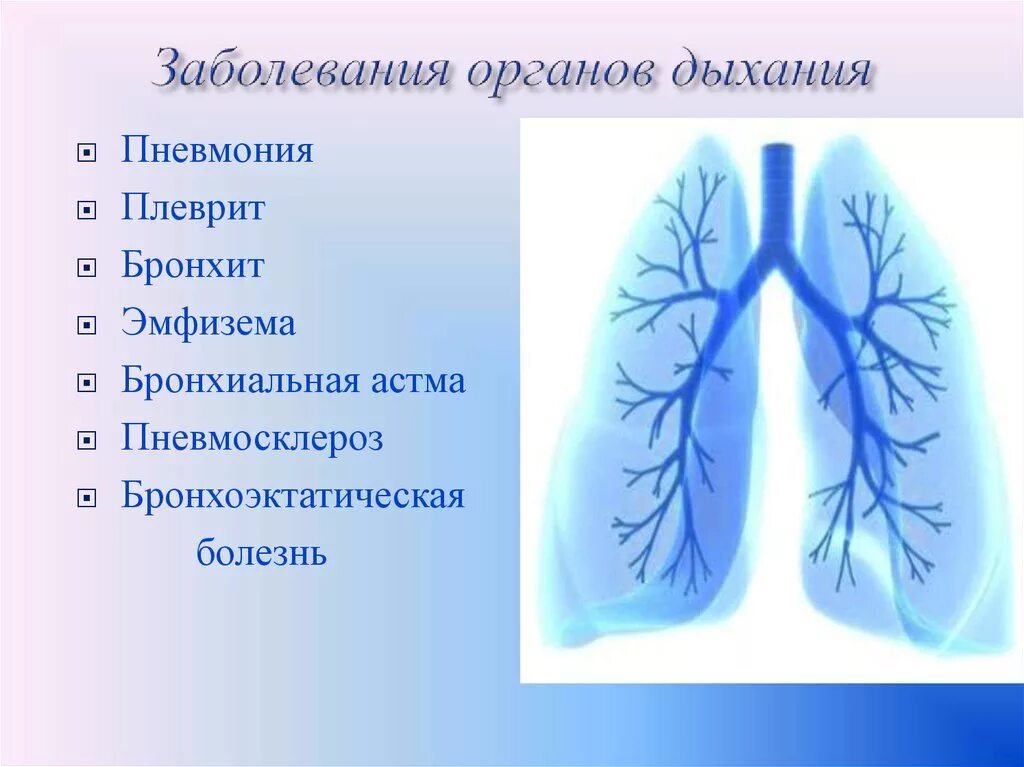 Заболевания органов дыхания

- Пневмония
- Плеврит
- Бронхит
- Эмфизема
- Бронхиальная астма
- Пневмосклероз
- Бронхоэктатическая болезнь